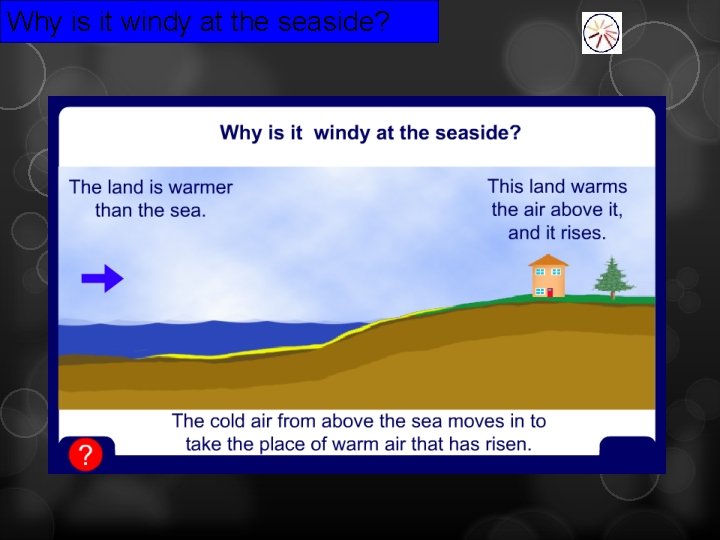 Why is it windy at the seaside?

Why is it windy at the seaside?

The land is warmer than the sea.

This land warms the air above it, and it rises.

The cold air from above the sea moves in to take the place of warm air that has risen.

?